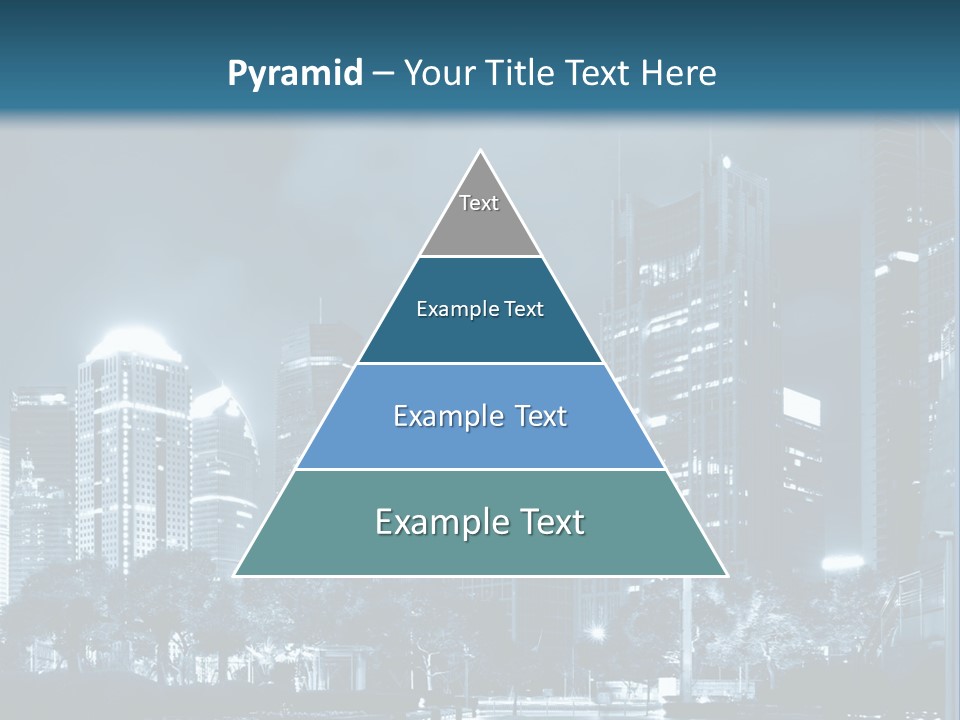 Pyramid – Your Title Text Here

Text

Example Text

Example Text

Example Text